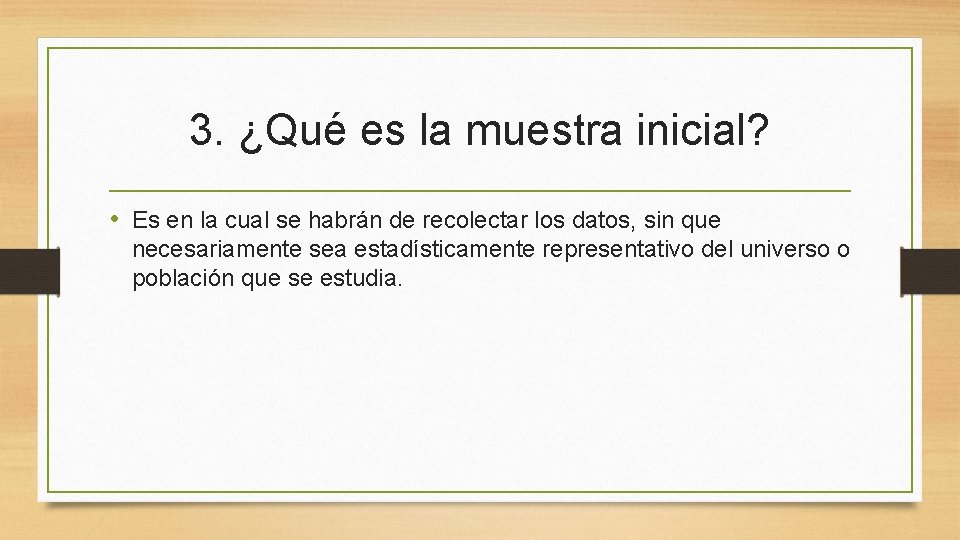 3. ¿Qué es la muestra inicial?

• Es en la cual se habrán de recolectar los datos, sin que necesariamente sea estadísticamente representativo del universo o población que se estudia.